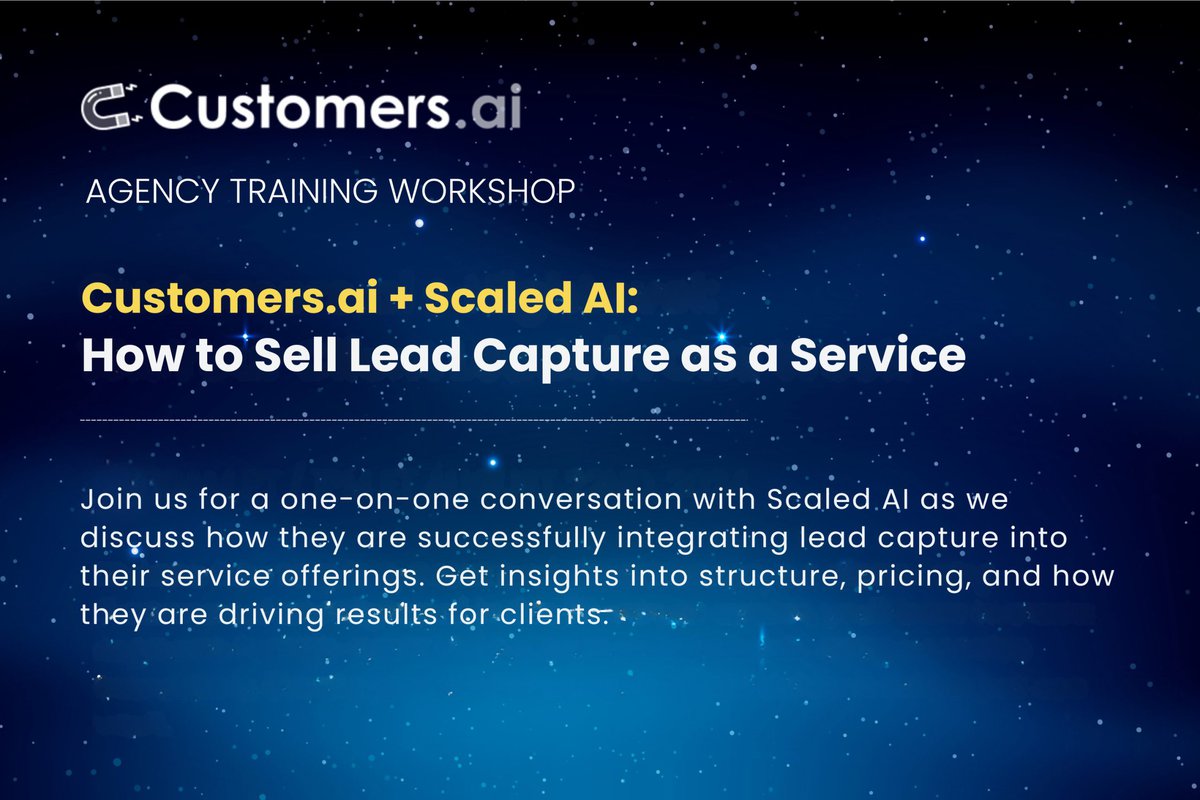 Customers.ai

AGENCY TRAINING WORKSHOP

Customers.ai + Scaled AI:
How to Sell Lead Capture as a Service

Join us for a one-on-one conversation with Scaled AI as we discuss how they are successfully integrating lead capture into their service offerings. Get insights into structure, pricing, and how they are driving results for clients.